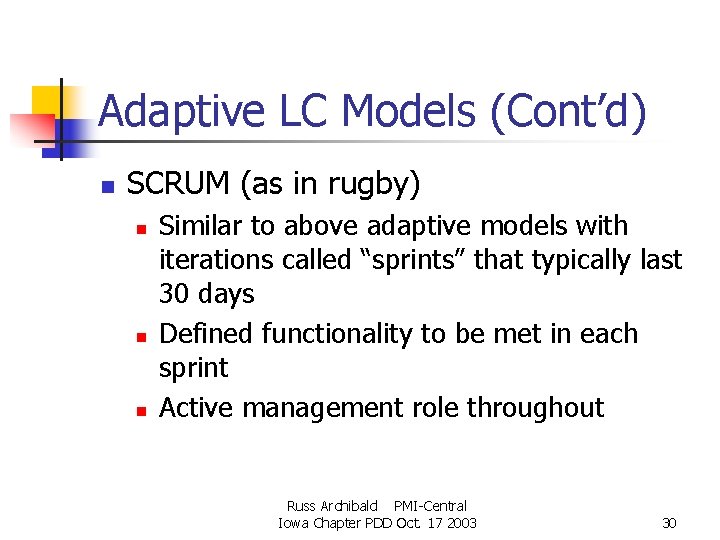 Adaptive LC Models (Cont'd)

- SCRUM (as in rugby)
  - Similar to above adaptive models with iterations called "sprints" that typically last 30 days
  - Defined functionality to be met in each sprint
  - Active management role throughout

Russ Archibald PMI-Central
Iowa Chapter PDD Oct. 17 2003

30